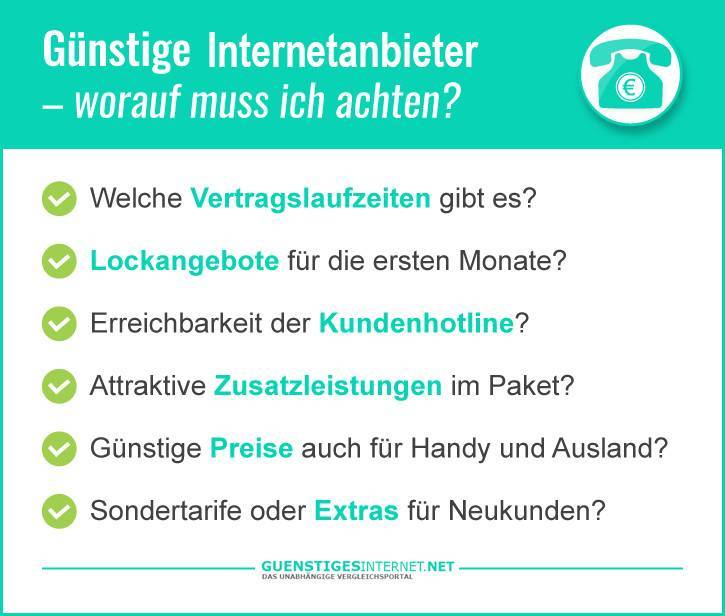 Günstige Internetanbieter – worauf muss ich achten?

€

Welche Vertragslaufzeiten gibt es?

Lockangebote für die ersten Monate?

Erreichbarkeit der Kundenhotline?

Attraktive Zusatzleistungen im Paket?

Günstige Preise auch für Handy und Ausland?

Sondertarife oder Extras für Neukunden?

GUENSTIGESINTERNET.NET
DAS UNABHÄNGIGE VERGLEICHSPORTAL